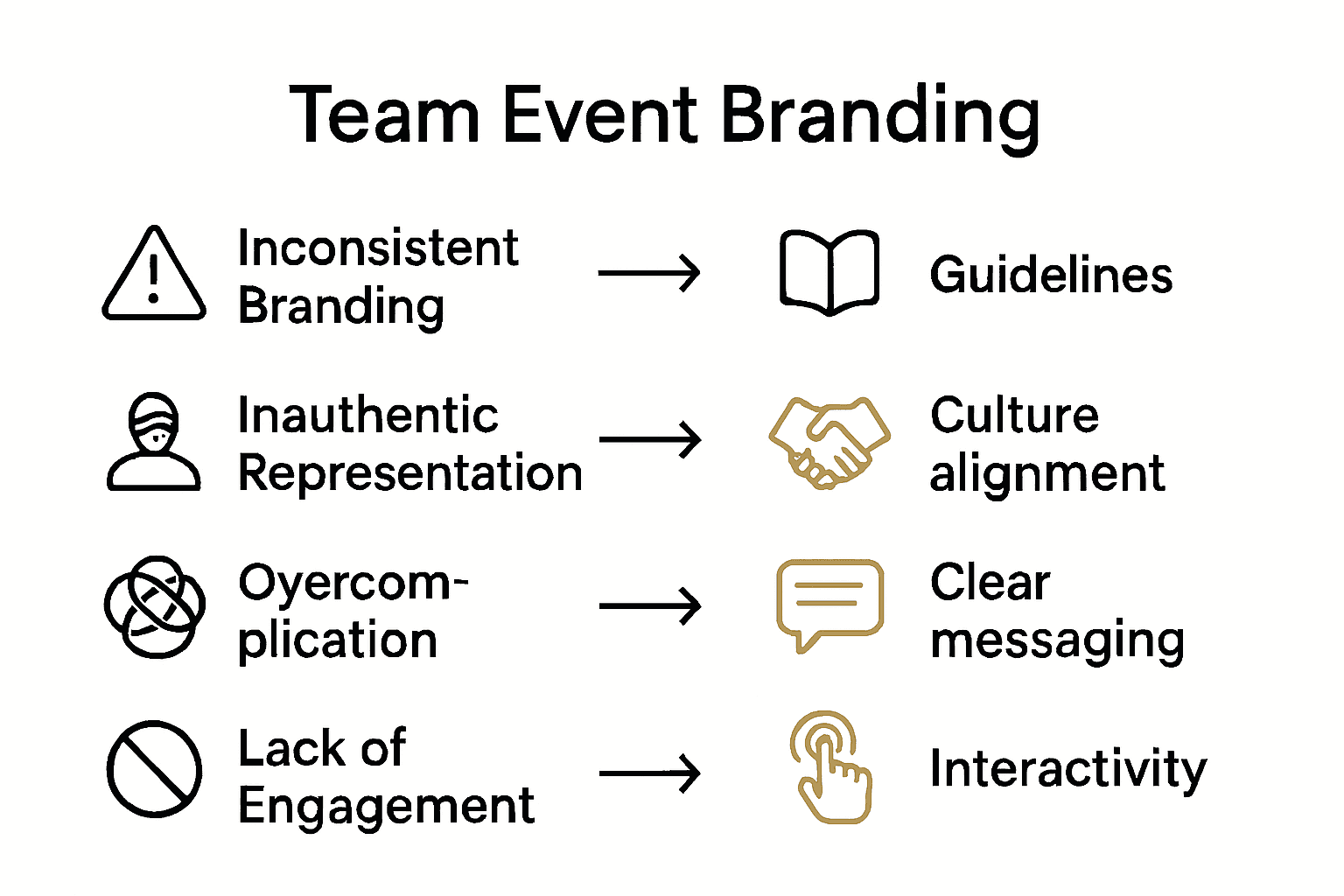 Team Event Branding

Inconsistent Branding → Guidelines

Inauthentic Representation → Culture alignment

Oyercomplication → Clear messaging

Lack of Engagement → Interactivity